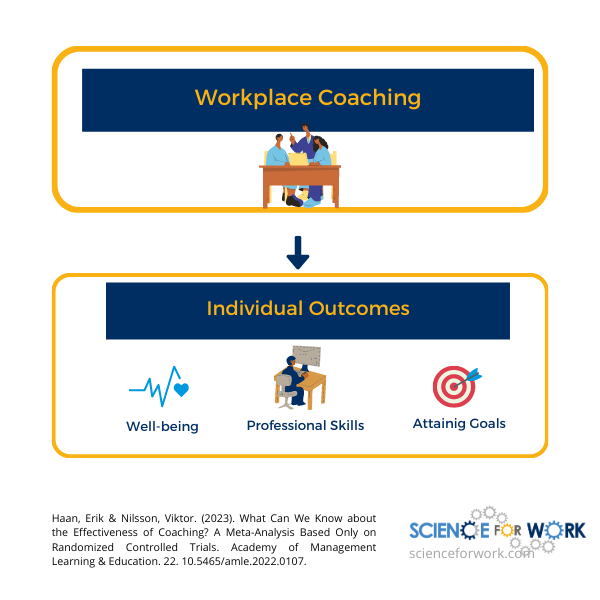 Workplace Coaching

Individual Outcomes

Well-being

Professional Skills

Attainig Goals

Haan, Erik & Nilsson, Viktor. (2023). What Can We Know about the Effectiveness of Coaching? A Meta-Analysis Based Only on Randomized Controlled Trials. Academy of Management Learning & Education. 22. 10.5465/amle.2022.0107.

SCIENCE FOR WORK
scienceforwork.com